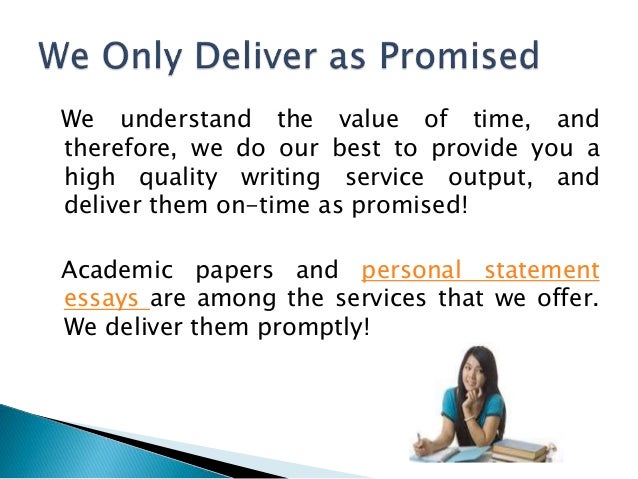 We Only Deliver as Promised

We understand the value of time, and therefore, we do our best to provide you a high quality writing service output, and deliver them on-time as promised!

Academic papers and personal statement essays are among the services that we offer. We deliver them promptly!